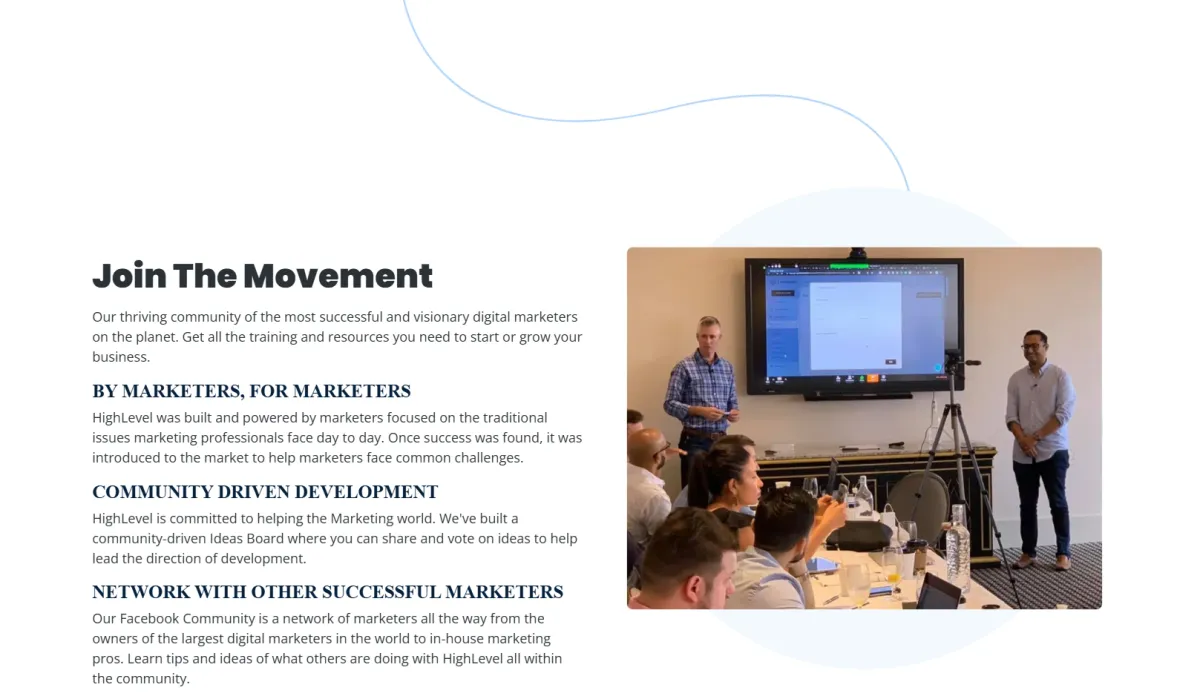 Join The Movement

Our thriving community of the most successful and visionary digital marketers on the planet. Get all the training and resources you need to start or grow your business.

BY MARKETERS, FOR MARKETERS

HighLevel was built and powered by marketers focused on the traditional issues marketing professionals face day to day. Once success was found, it was introduced to the market to help marketers face common challenges.

COMMUNITY DRIVEN DEVELOPMENT

HighLevel is committed to helping the Marketing world. We've built a community-driven Ideas Board where you can share and vote on ideas to help lead the direction of development.

NETWORK WITH OTHER SUCCESSFUL MARKETERS

Our Facebook Community is a network of marketers all the way from the owners of the largest digital marketers in the world to in-house marketing pros. Learn tips and ideas of what others are doing with HighLevel all within the community.